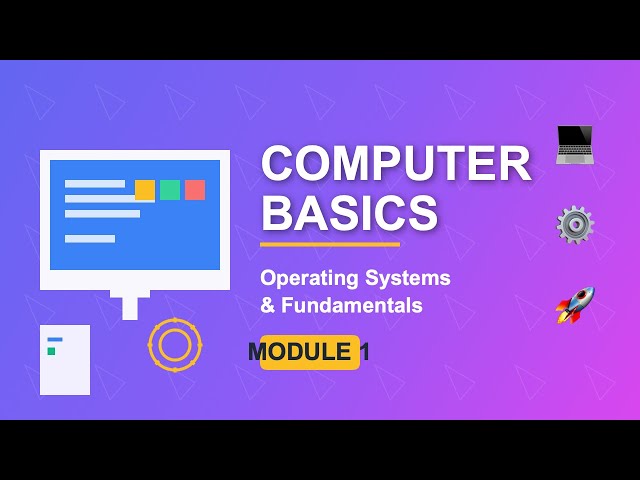 COMPUTER BASICS

Operating Systems & Fundamentals

MODULE 1